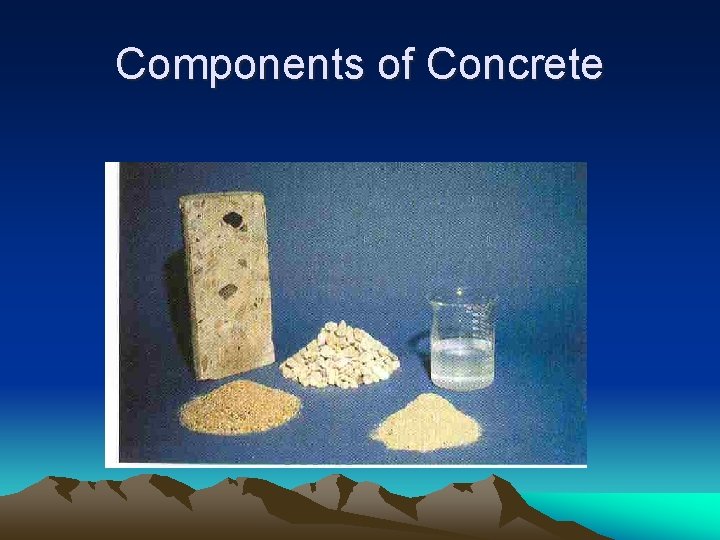 Components of Concrete